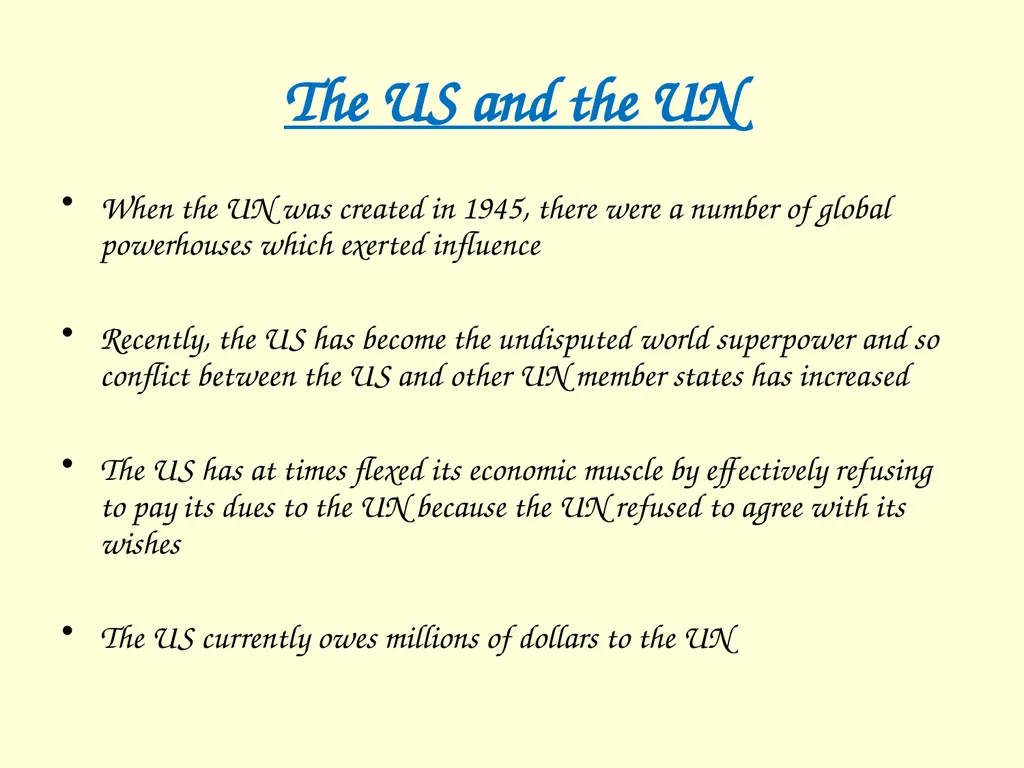 The US and the UN

• When the UN was created in 1945, there were a number of global powerhouses which exerted influence

• Recently, the US has become the undisputed world superpower and so conflict between the US and other UN member states has increased

• The US has at times flexed its economic muscle by effectively refusing to pay its dues to the UN because the UN refused to agree with its wishes

• The US currently owes millions of dollars to the UN